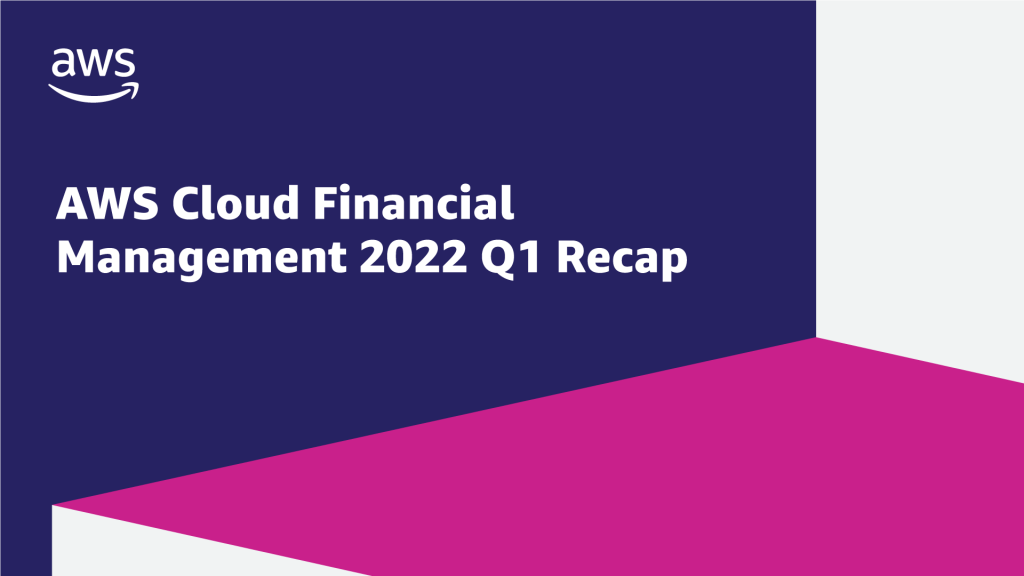 aws

AWS Cloud Financial Management 2022 Q1 Recap